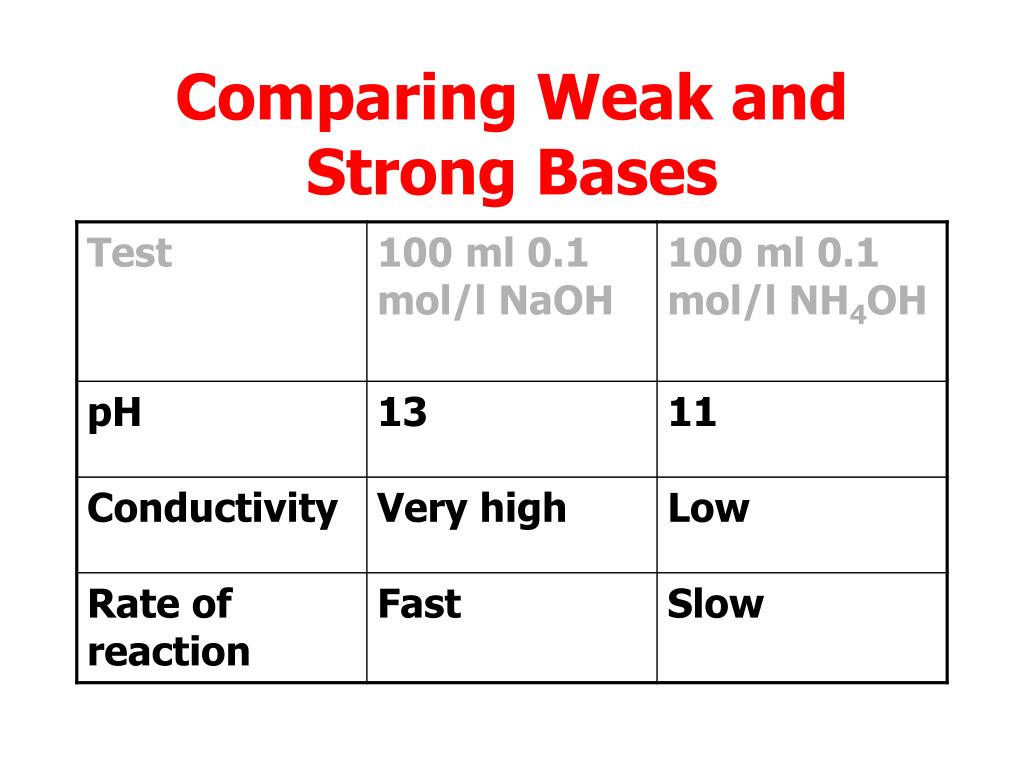 Comparing Weak and Strong Bases

| Test | 100 ml 0.1 mol/l NaOH | 100 ml 0.1 mol/l $NH_4OH$ |
|---|---|---|
| pH | 13 | 11 |
| Conductivity | Very high | Low |
| Rate of reaction | Fast | Slow |